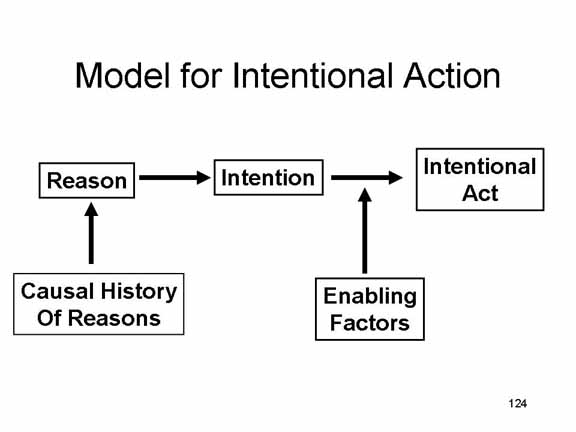 Model for Intentional Action

Reason

Intention

Intentional Act

Causal History Of Reasons

Enabling Factors

124